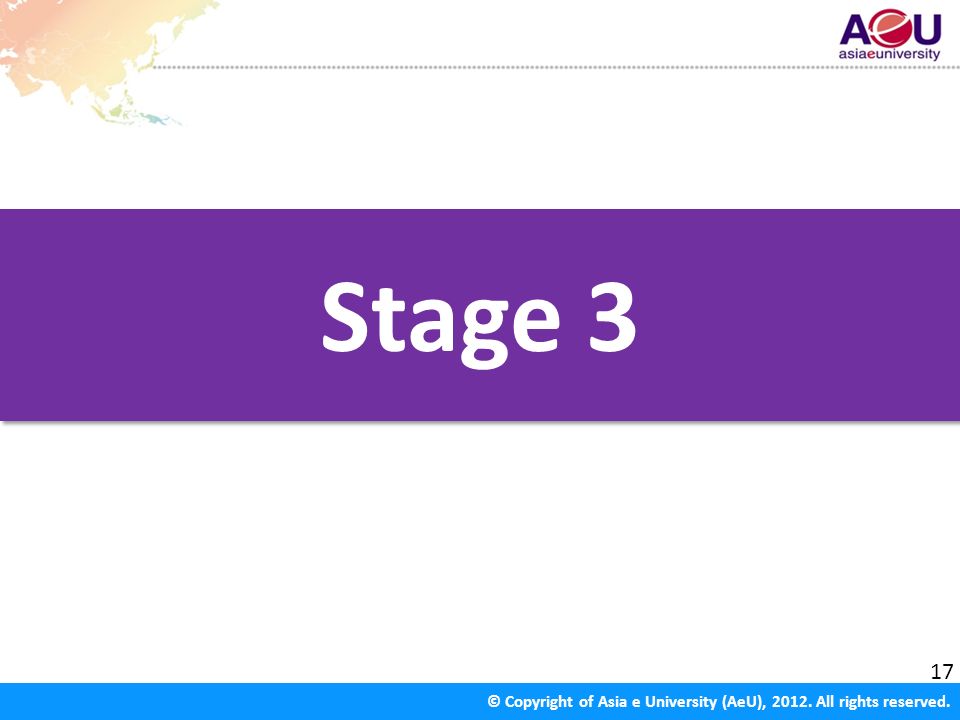 AeU
asiaeuniversity

Stage 3

17

© Copyright of Asia e University (AeU), 2012. All rights reserved.